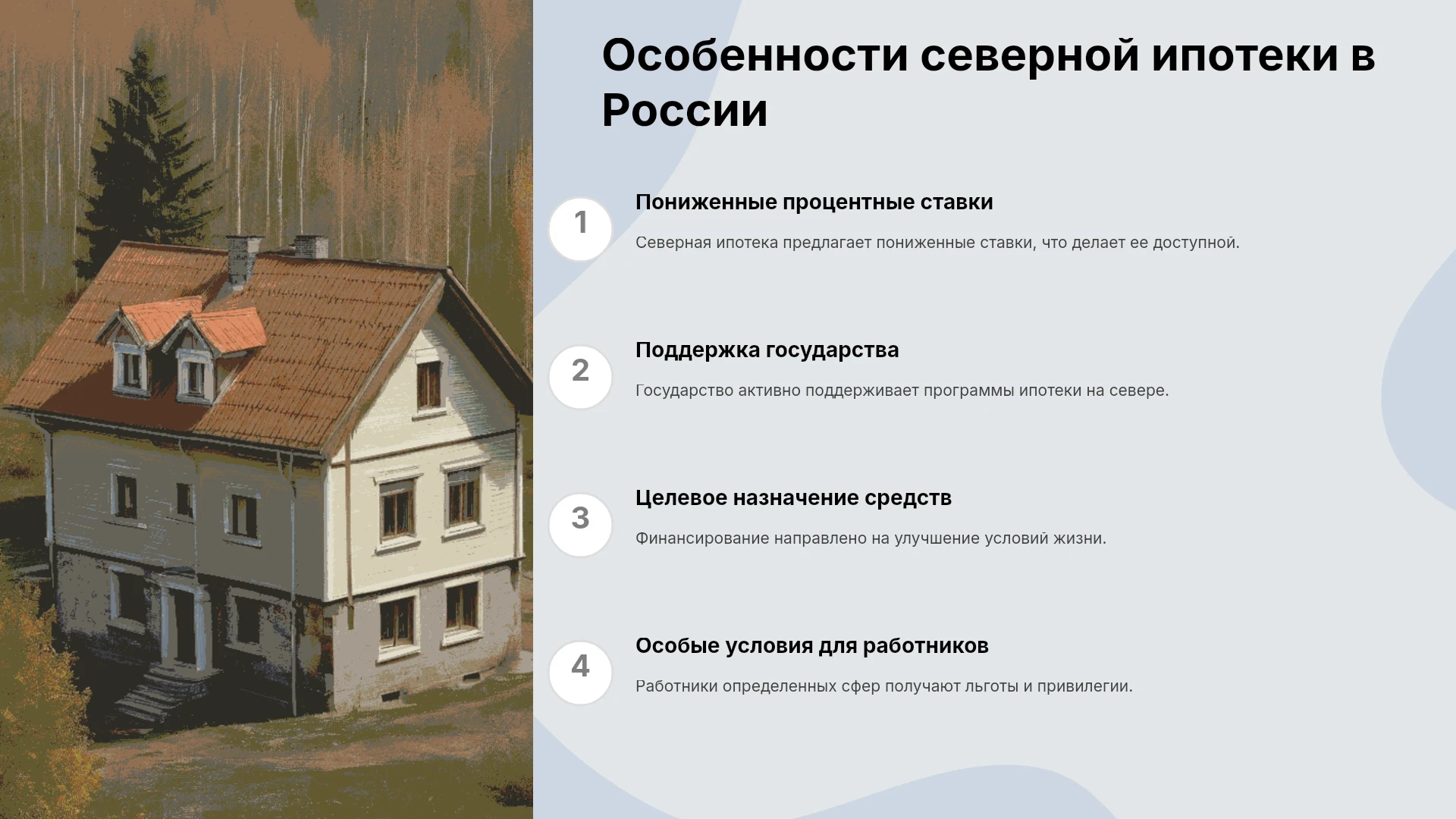 Особенности северной ипотеки в России

1

Пониженные процентные ставки

Северная ипотека предлагает пониженные ставки, что делает ее доступной.

2

Поддержка государства

Государство активно поддерживает программы ипотеки на севере.

3

Целевое назначение средств

Финансирование направлено на улучшение условий жизни.

4

Особые условия для работников

Работники определенных сфер получают льготы и привилегии.